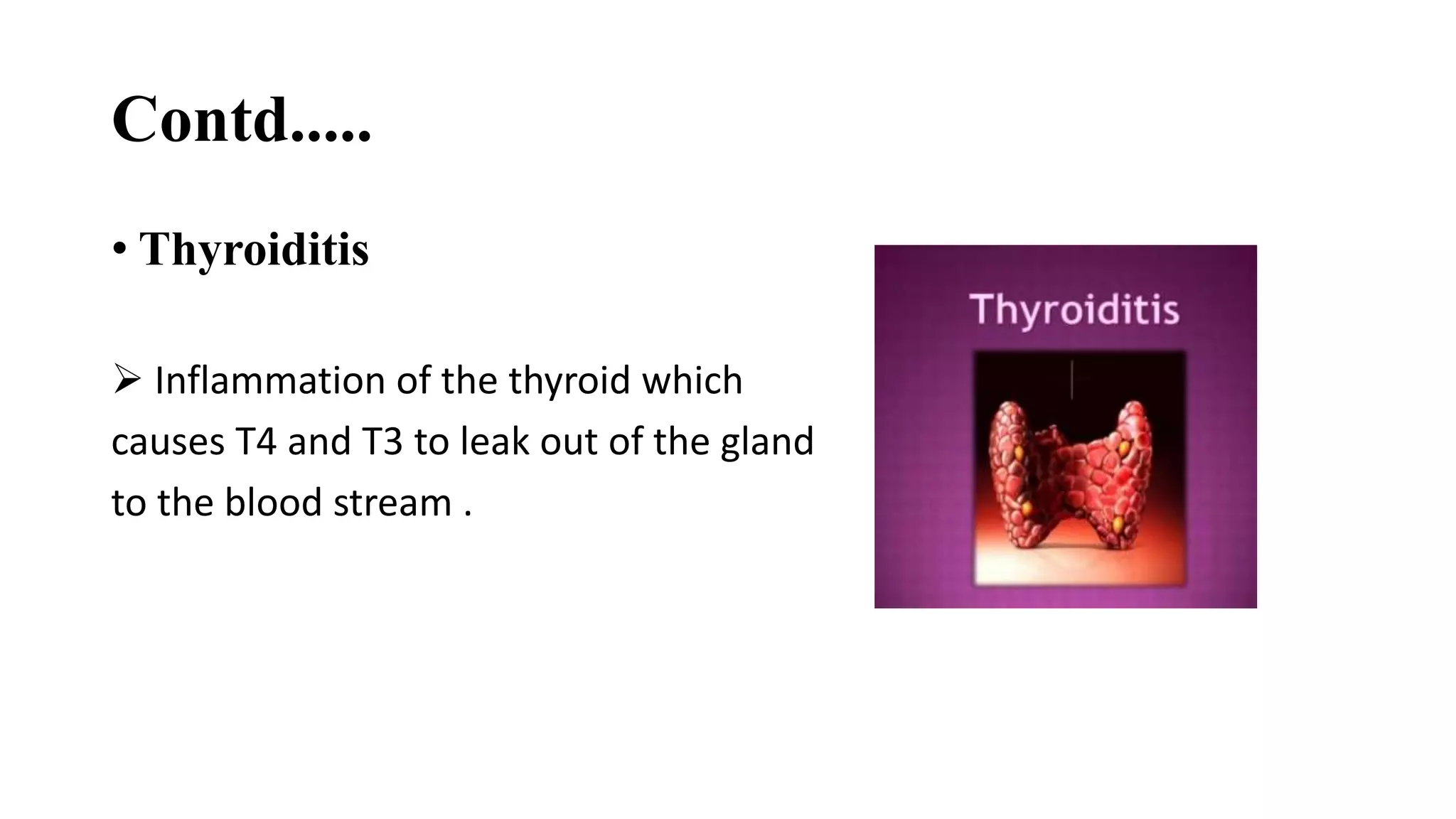 Contd.....

• Thyroiditis

➢ Inflammation of the thyroid which causes T4 and T3 to leak out of the gland to the blood stream .

Thyroiditis